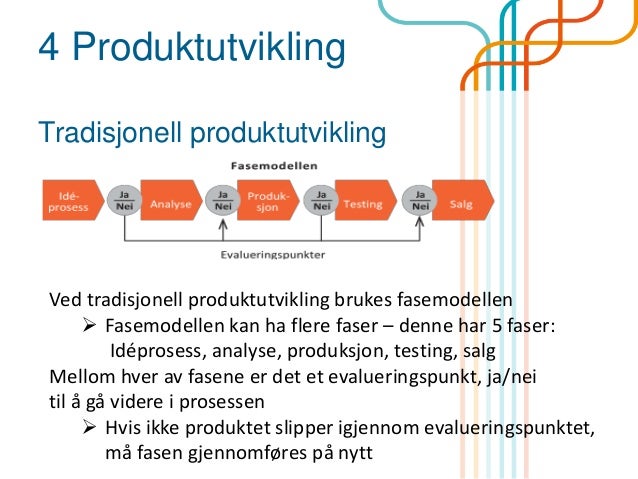 4 Produktutvikling

Tradisjonell produktutvikling

Fasemodellen

Idéprosess

Ja
Nei

Analyse

Ja
Nei

Produksjon

Ja
Nei

Testing

Ja
Nei

Salg

Evalueringspunkter

Ved tradisjonell produktutvikling brukes fasemodellen

➢ Fasemodellen kan ha flere faser – denne har 5 faser: Idéprosess, analyse, produksjon, testing, salg

Mellom hver av fasene er det et evalueringspunkt, ja/nei til å gå videre i prosessen

➢ Hvis ikke produktet slipper igjennom evalueringspunktet, må fasen gjennomføres på nytt